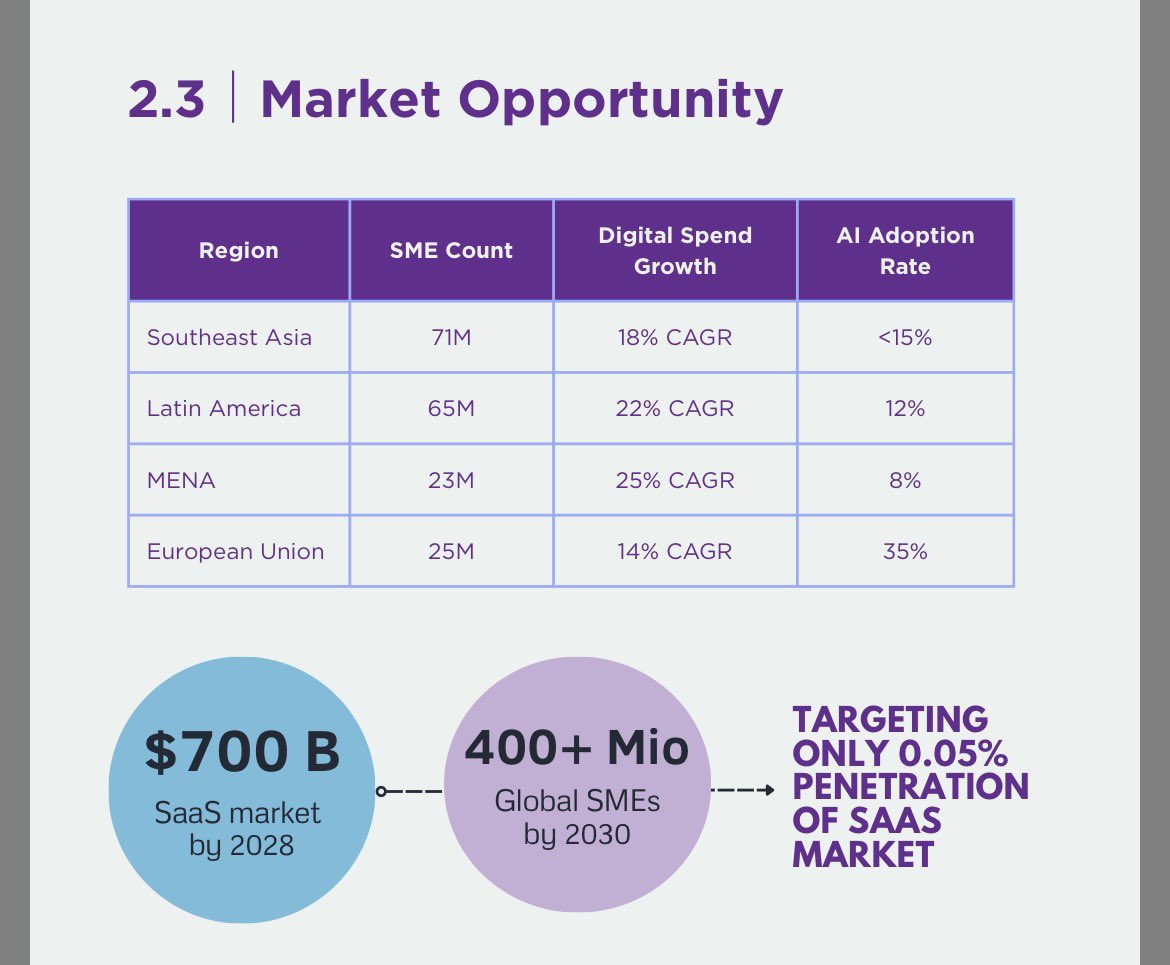 2.3 | Market Opportunity

| Region | SME Count | Digital Spend Growth | AI Adoption Rate |
|---|---|---|---|
| Southeast Asia | 71M | 18% CAGR | <15% |
| Latin America | 65M | 22% CAGR | 12% |
| MENA | 23M | 25% CAGR | 8% |
| European Union | 25M | 14% CAGR | 35% |

$700 B
SaaS market by 2028

400+ Mio
Global SMEs by 2030

TARGETING ONLY 0.05% PENETRATION OF SAAS MARKET